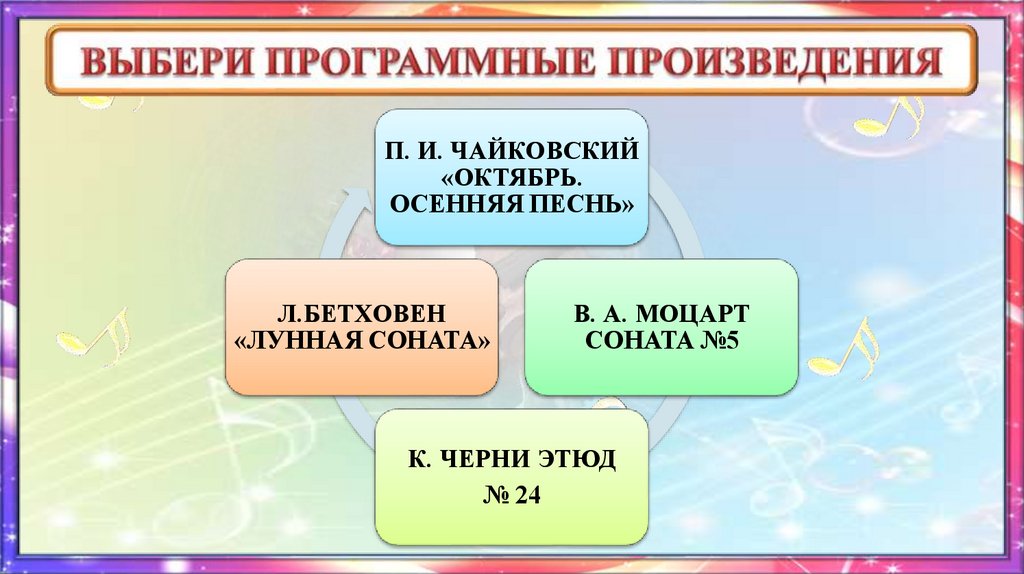 ВЫБЕРИ ПРОГРАММНЫЕ ПРОИЗВЕДЕНИЯ

П. И. ЧАЙКОВСКИЙ «ОКТЯБРЬ. ОСЕННЯЯ ПЕСНЬ»

Л.БЕТХОВЕН «ЛУННАЯ СОНАТА»

В. А. МОЦАРТ СОНАТА №5

К. ЧЕРНИ ЭТЮД № 24